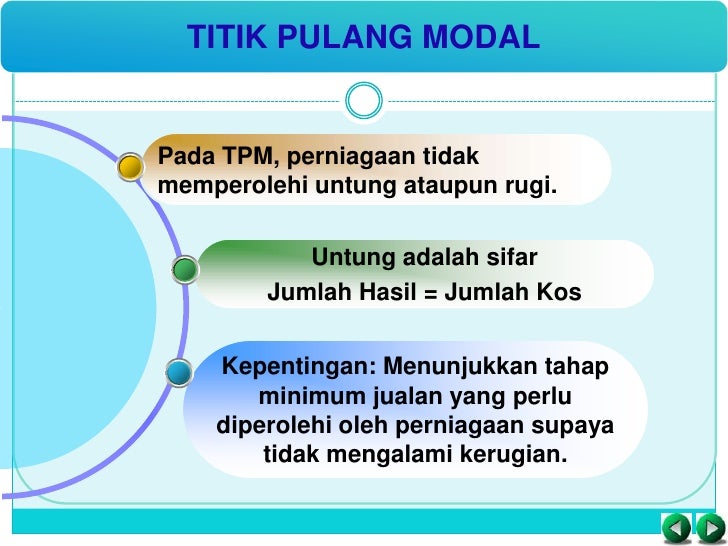 TITIK PULANG MODAL

Pada TPM, perniagaan tidak memperolehi untung ataupun rugi.

Untung adalah sifar
Jumlah Hasil = Jumlah Kos

Kepentingan: Menunjukkan tahap minimum jualan yang perlu diperolehi oleh perniagaan supaya tidak mengalami kerugian.